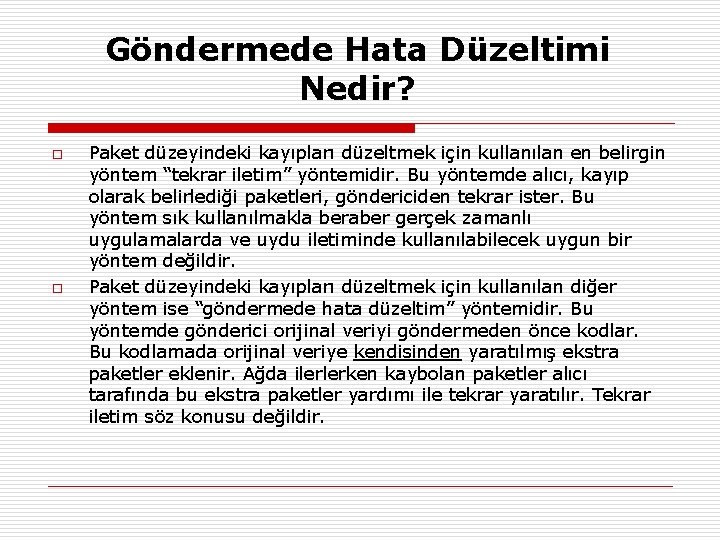 Göndermede Hata Düzeltimi Nedir?

□ Paket düzeyindeki kayıpları düzeltmek için kullanılan en belirgin yöntem “tekrar iletim” yöntemidir. Bu yöntemde alıcı, kayıp olarak belirlediği paketleri, göndericiden tekrar ister. Bu yöntem sık kullanılmakla beraber gerçek zamanlı uygulamalarda ve uydu iletiminde kullanılabilecek uygun bir yöntem değildir.

□ Paket düzeyindeki kayıpları düzeltmek için kullanılan diğer yöntem ise “göndermede hata düzeltim” yöntemidir. Bu yöntemde gönderici orijinal veriyi göndermeden önce kodlar. Bu kodlamada orijinal veriye kendisinden yaratılmış ekstra paketler eklenir. Ağda ilerlerken kaybolan paketler alıcı tarafında bu ekstra paketler yardımı ile tekrar yaratılır. Tekrar iletim söz konusu değildir.